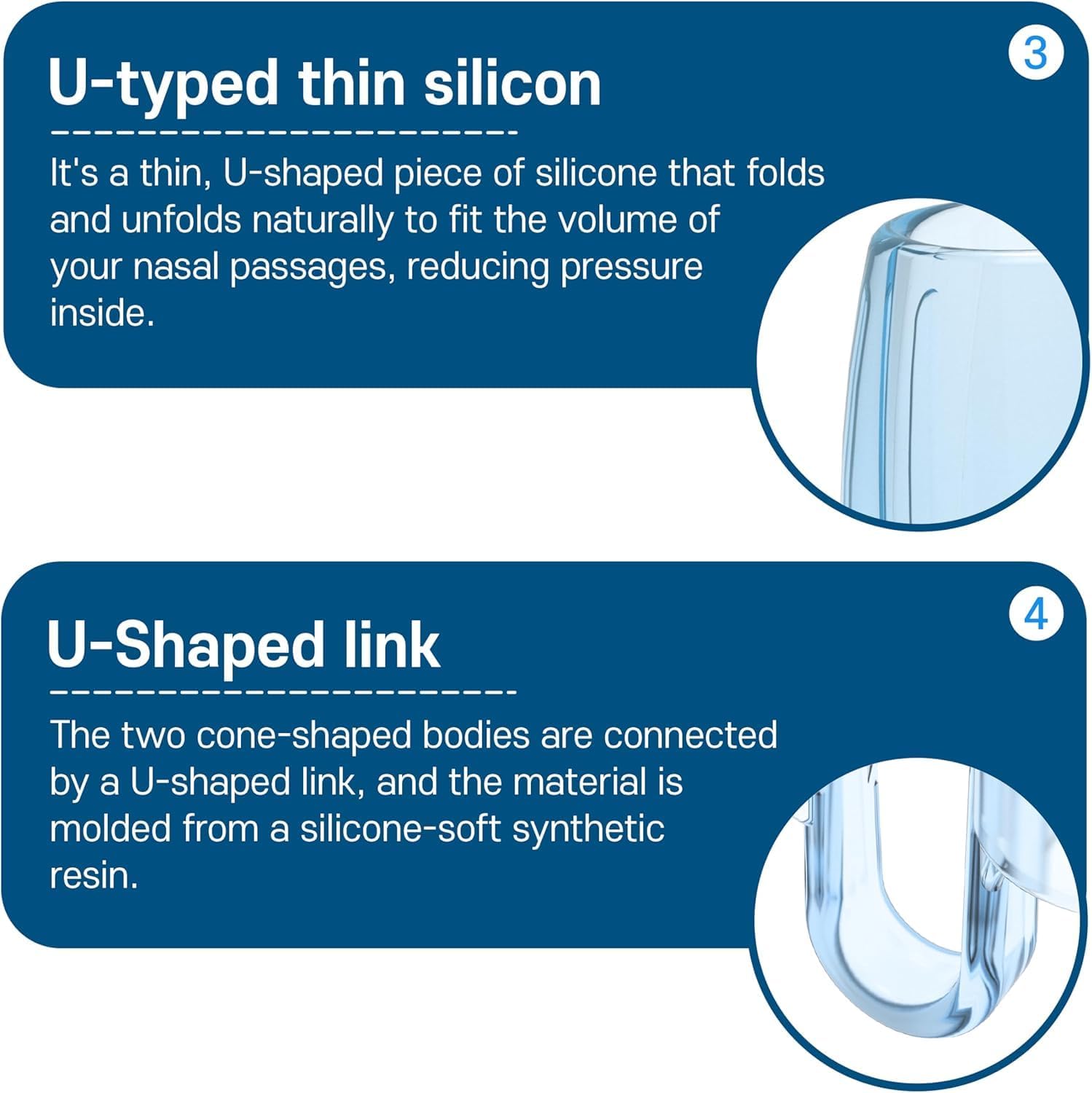 3

U-typed thin silicon

It's a thin, U-shaped piece of silicone that folds and unfolds naturally to fit the volume of your nasal passages, reducing pressure inside.

4

U-Shaped link

The two cone-shaped bodies are connected by a U-shaped link, and the material is molded from a silicone-soft synthetic resin.